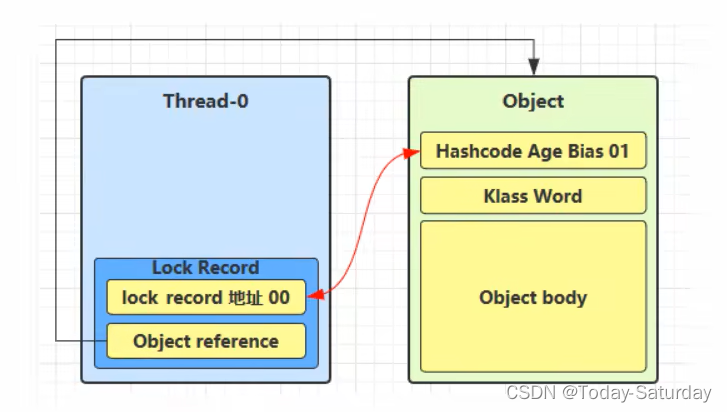 Thread-0

Lock Record

lock record 地址 00

Object reference

Object

Hashcode Age Bias 01

Klass Word

Object body

CSDN @Today-Saturday